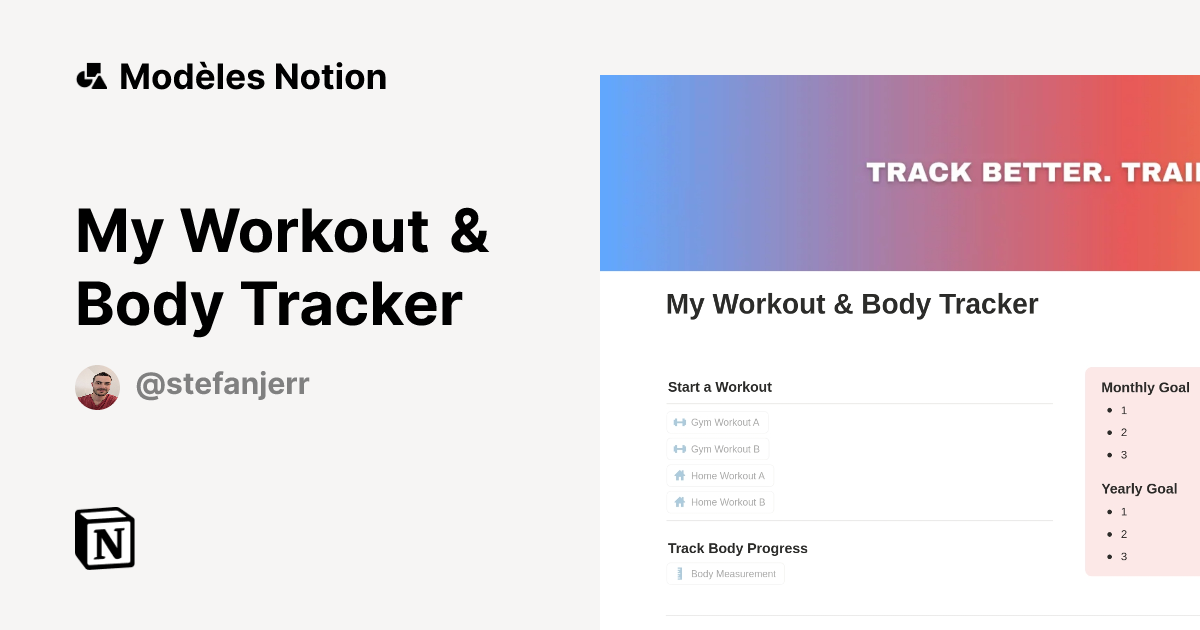 Modèles Notion

My Workout & Body Tracker

@stefanjerr

TRACK BETTER. TRAI

My Workout & Body Tracker

Start a Workout

Gym Workout A

Gym Workout B

Home Workout A

Home Workout B

Track Body Progress

Body Measurement

Monthly Goal

- 1
- 2
- 3

Yearly Goal

- 1
- 2
- 3